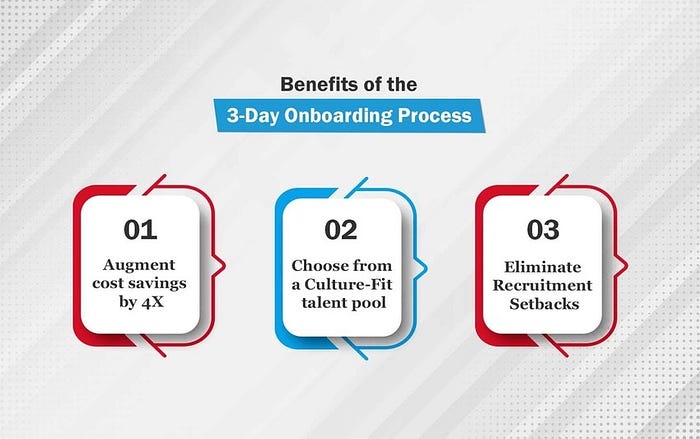 Benefits of the
3-Day Onboarding Process

01
Augment cost savings by 4X

02
Choose from a Culture-Fit talent pool

03
Eliminate Recruitment Setbacks